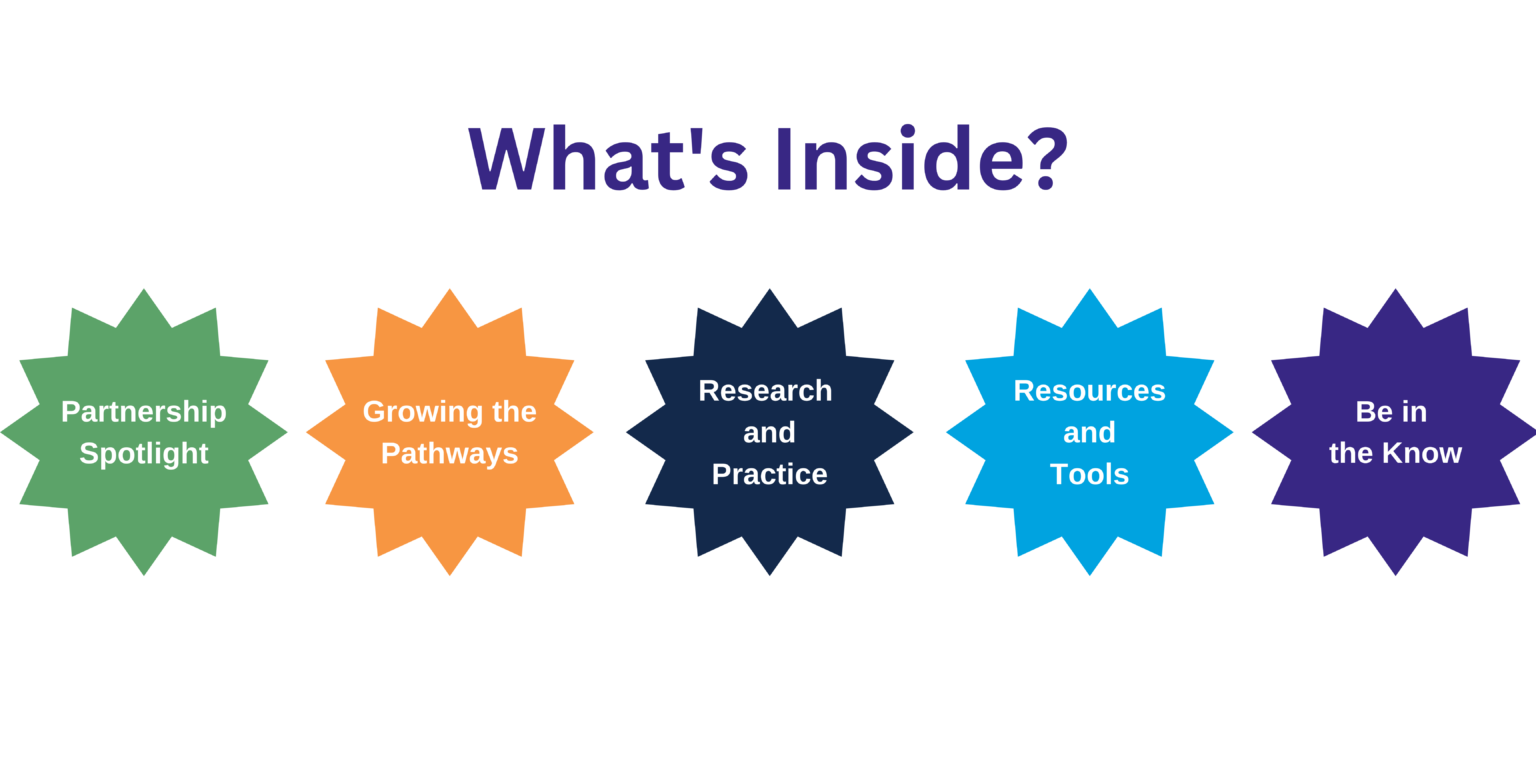 What's Inside?

Partnership Spotlight

Growing the Pathways

Research and Practice

Resources and Tools

Be in the Know